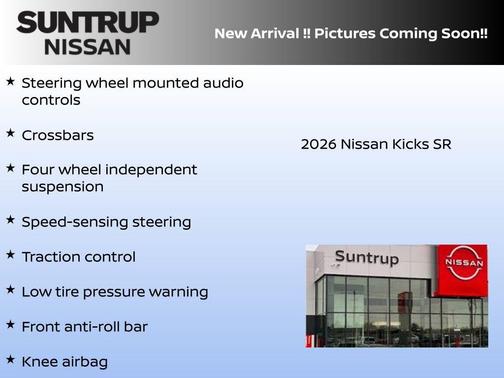 SUNTRUP
NISSAN

New Arrival !! Pictures Coming Soon!!

★ Steering wheel mounted audio controls

★ Crossbars

★ Four wheel independent suspension

★ Speed-sensing steering

★ Traction control

★ Low tire pressure warning

★ Front anti-roll bar

★ Knee airbag

2026 Nissan Kicks SR

Suntrup

NISSAN